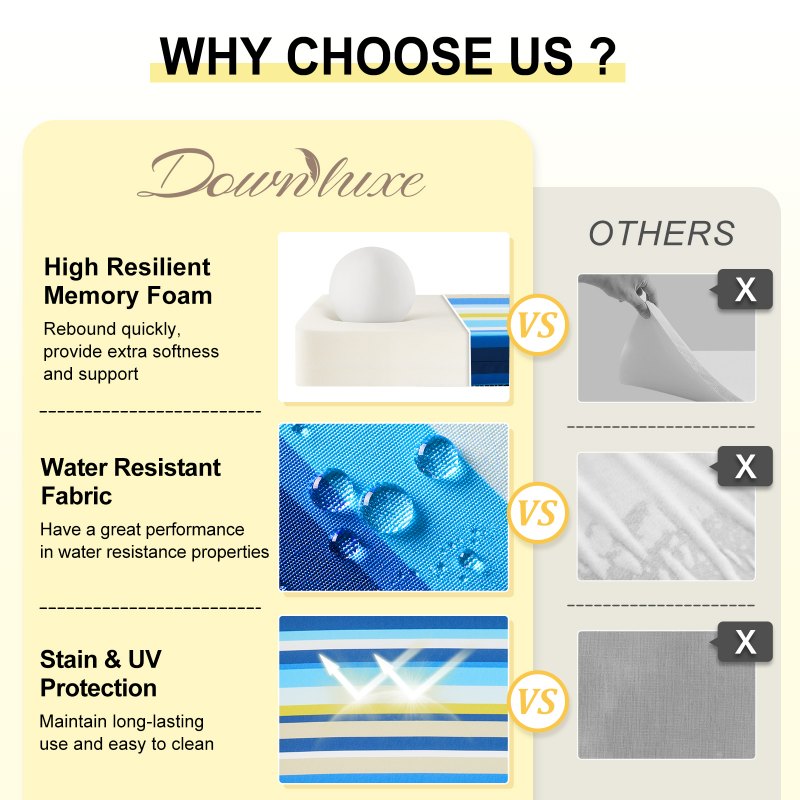 WHY CHOOSE US ?

Downluxe

OTHERS

High Resilient Memory Foam

Rebound quickly, provide extra softness and support

VS

X

Water Resistant Fabric

Have a great performance in water resistance properties

VS

X

Stain & UV Protection

Maintain long-lasting use and easy to clean

VS

X